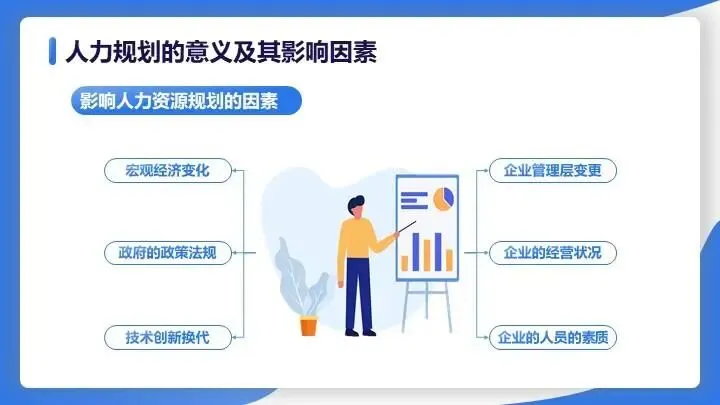 人力规划的意义及其影响因素

影响人力资源规划的因素

宏观经济变化

政府的政策法规

技术创新换代

企业管理层变更

企业的经营状况

企业的人员的素质